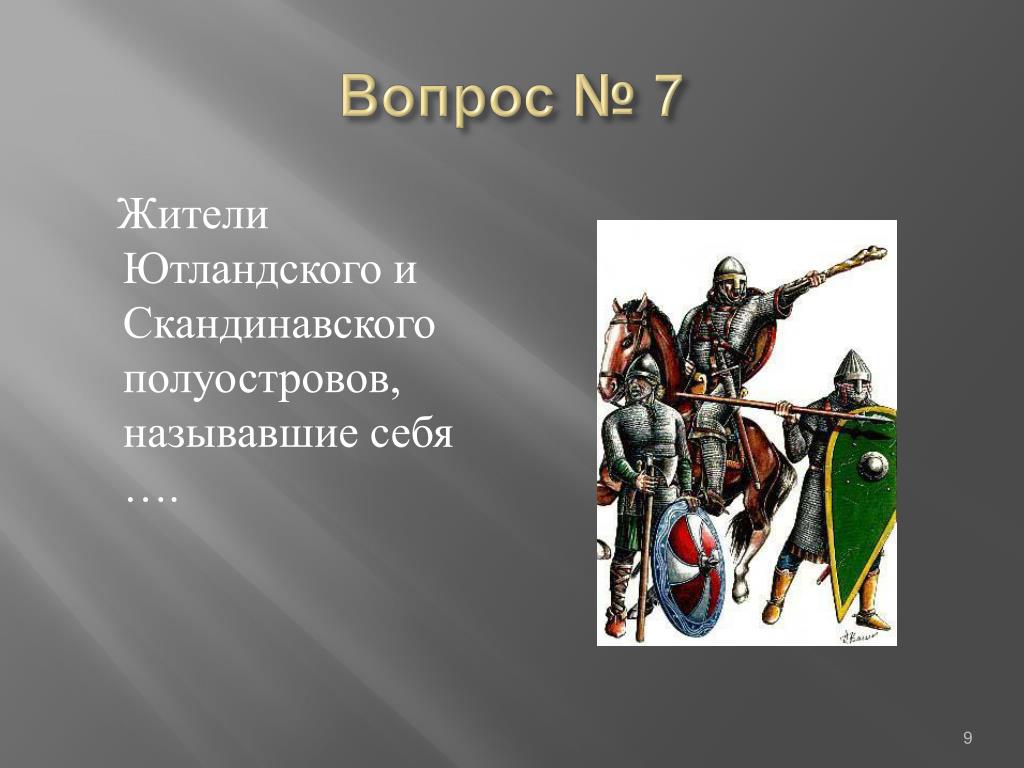 Вопрос № 7

Жители Ютландского и Скандинавского полуостровов, называвшие себя ….

9